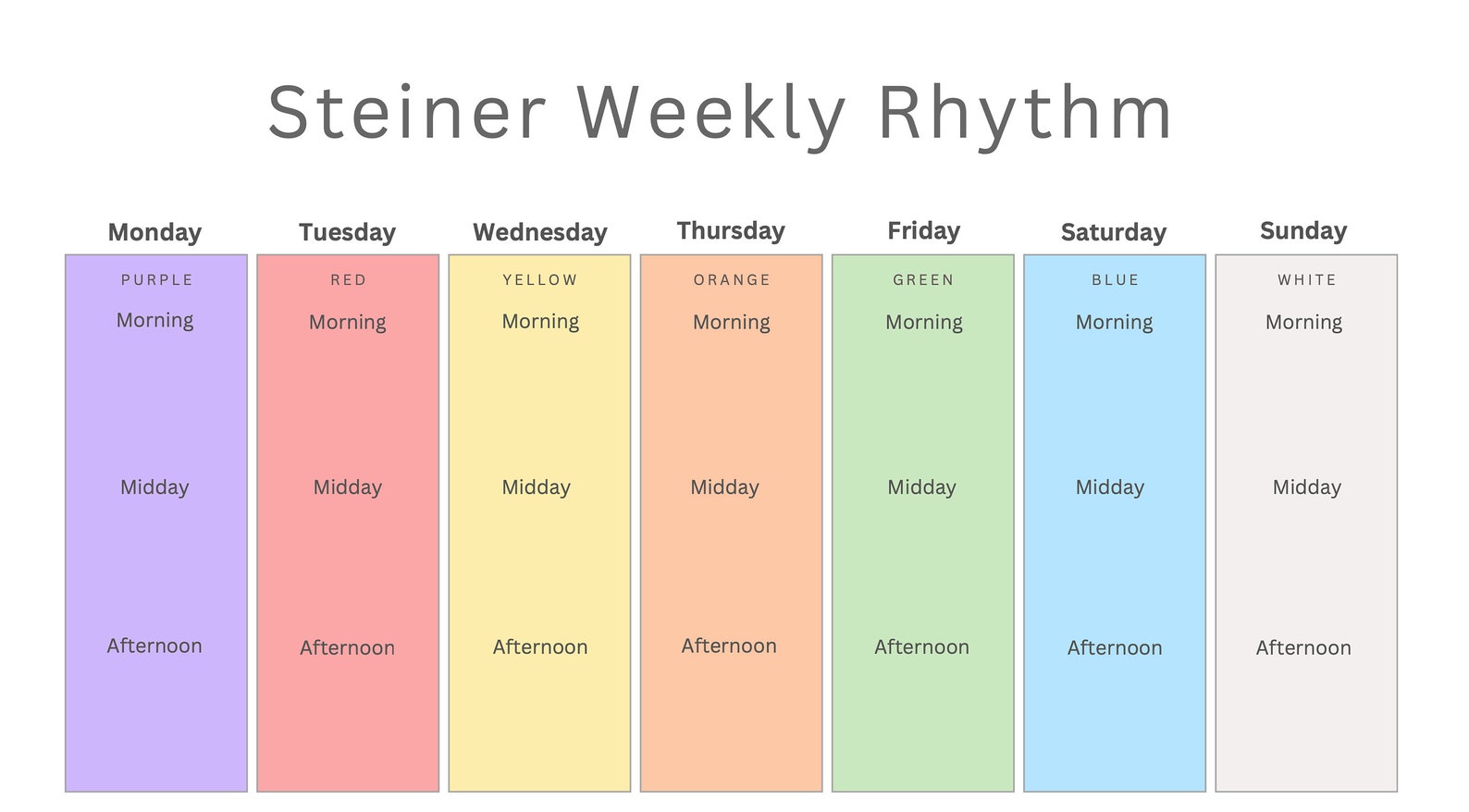 Steiner Weekly Rhythm

| Monday | Tuesday | Wednesday | Thursday | Friday | Saturday | Sunday |
|---|---|---|---|---|---|---|
| PURPLE | RED | YELLOW | ORANGE | GREEN | BLUE | WHITE |
| Morning | Morning | Morning | Morning | Morning | Morning | Morning |
| Midday | Midday | Midday | Midday | Midday | Midday | Midday |
| Afternoon | Afternoon | Afternoon | Afternoon | Afternoon | Afternoon | Afternoon |